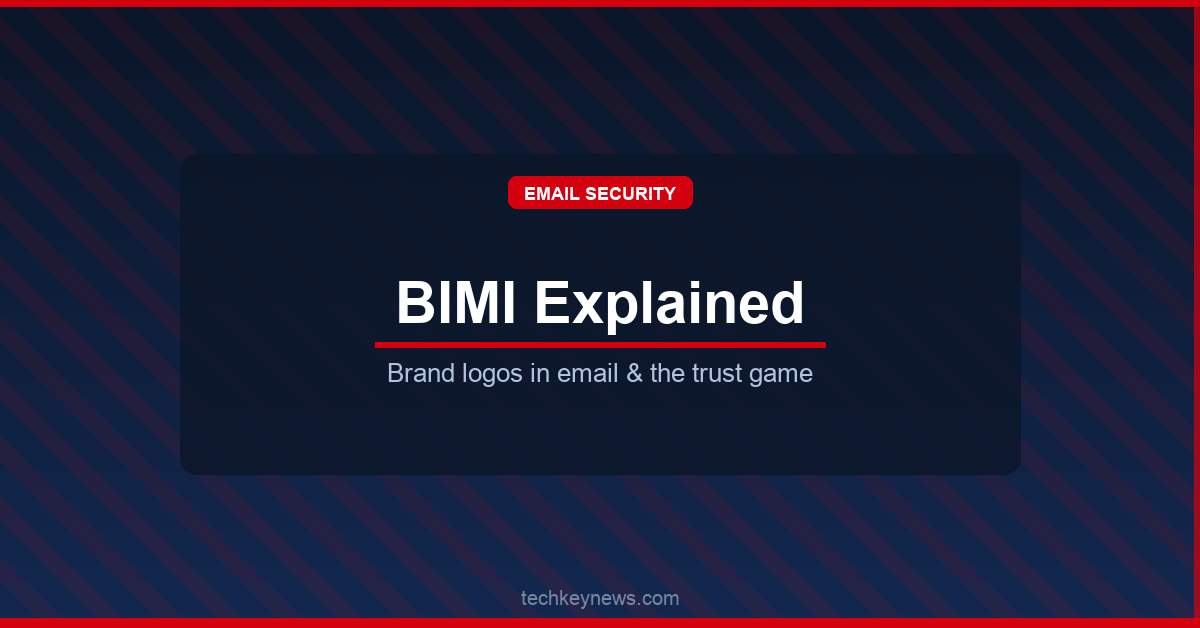 EMAIL SECURITY

BIMI Explained

Brand logos in email & the trust game

techkeynews.com